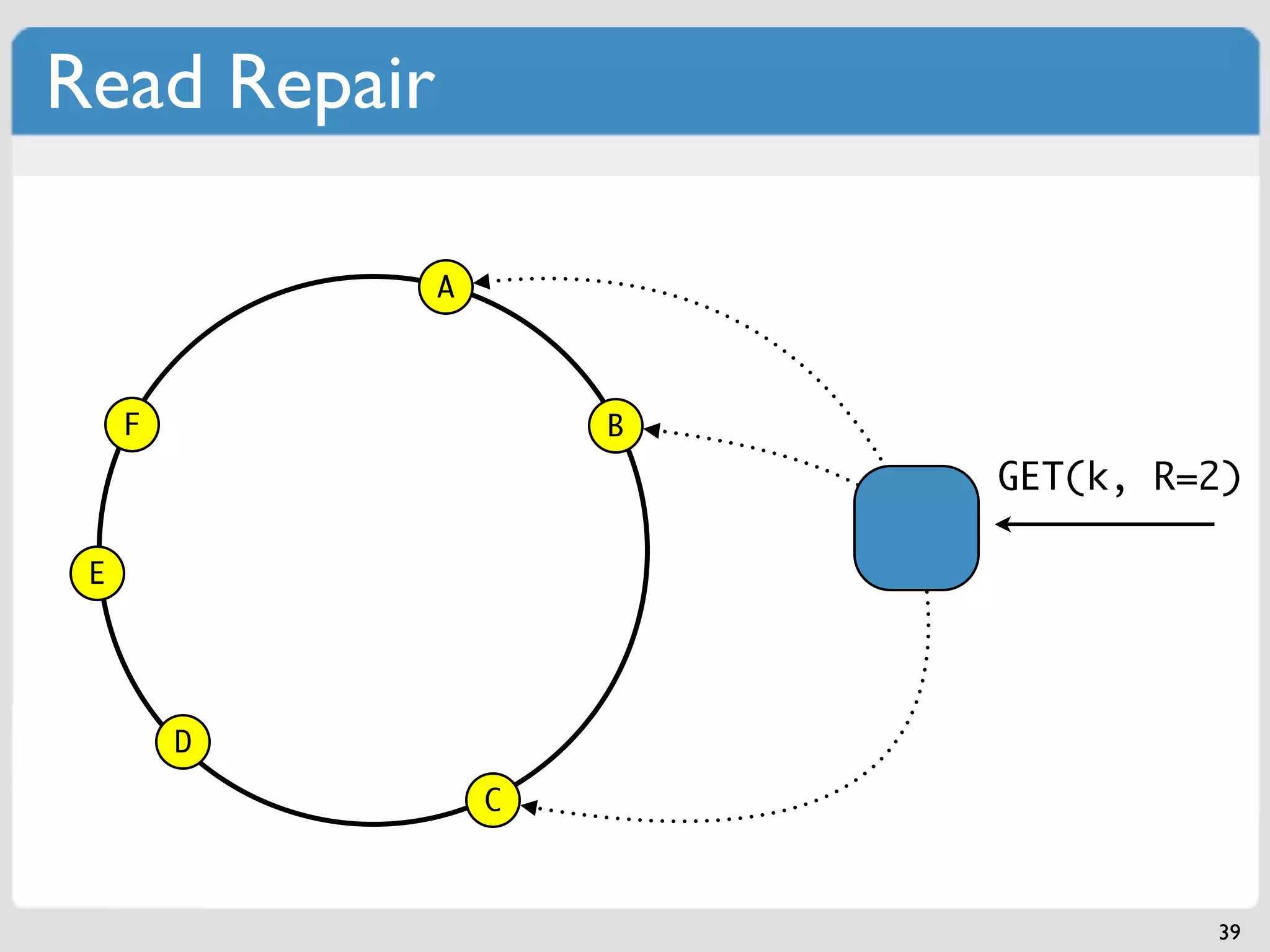 Read Repair

A

F

B

GET(k, R=2)

E

D

C

39